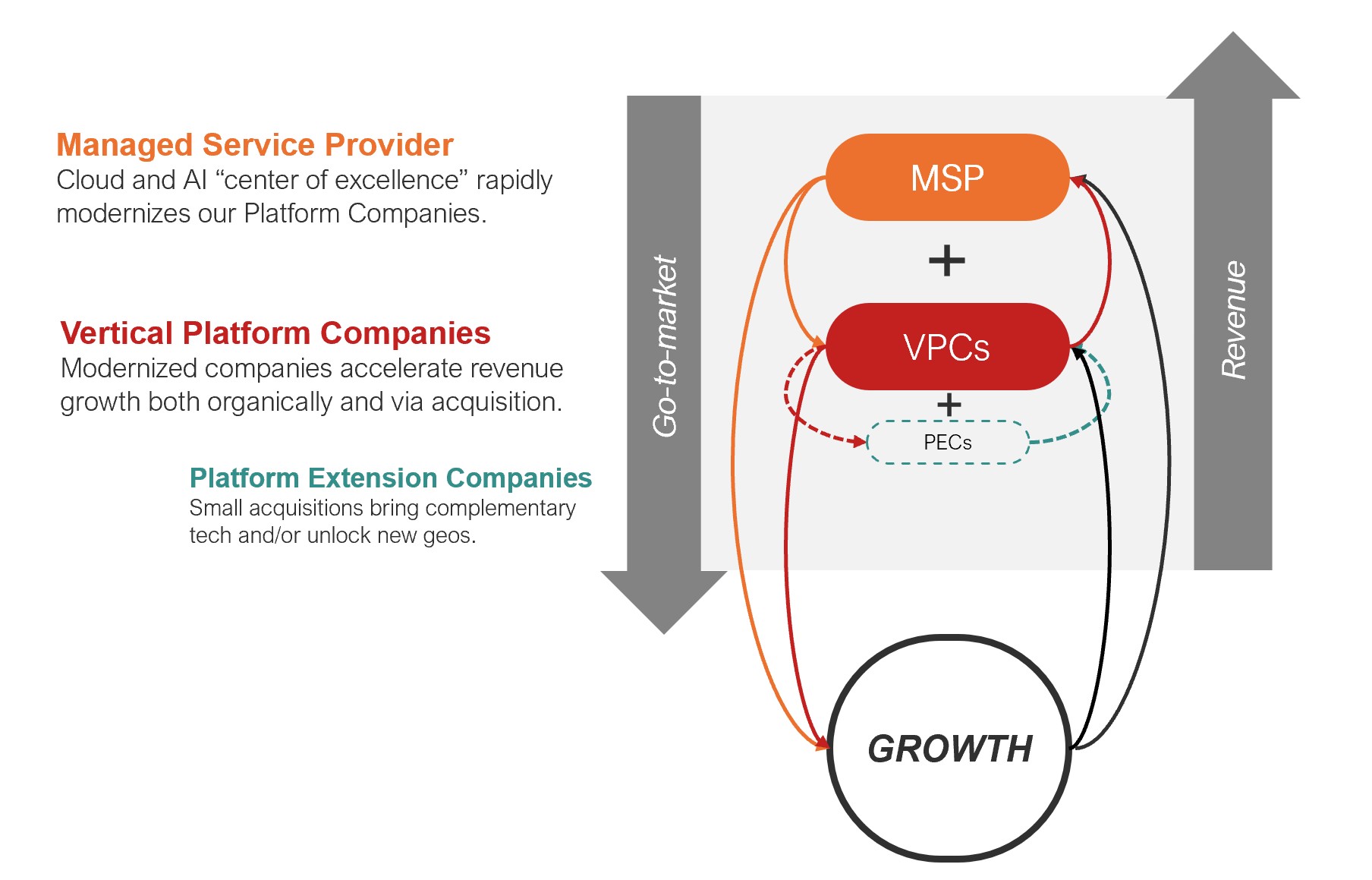 Managed Service Provider
Cloud and AI “center of excellence” rapidly modernizes our Platform Companies.

Vertical Platform Companies
Modernized companies accelerate revenue growth both organically and via acquisition.

Platform Extension Companies
Small acquisitions bring complementary tech and/or unlock new geos.

Go-to-market

MSP

+

VPCs

+

PECs

Revenue

GROWTH